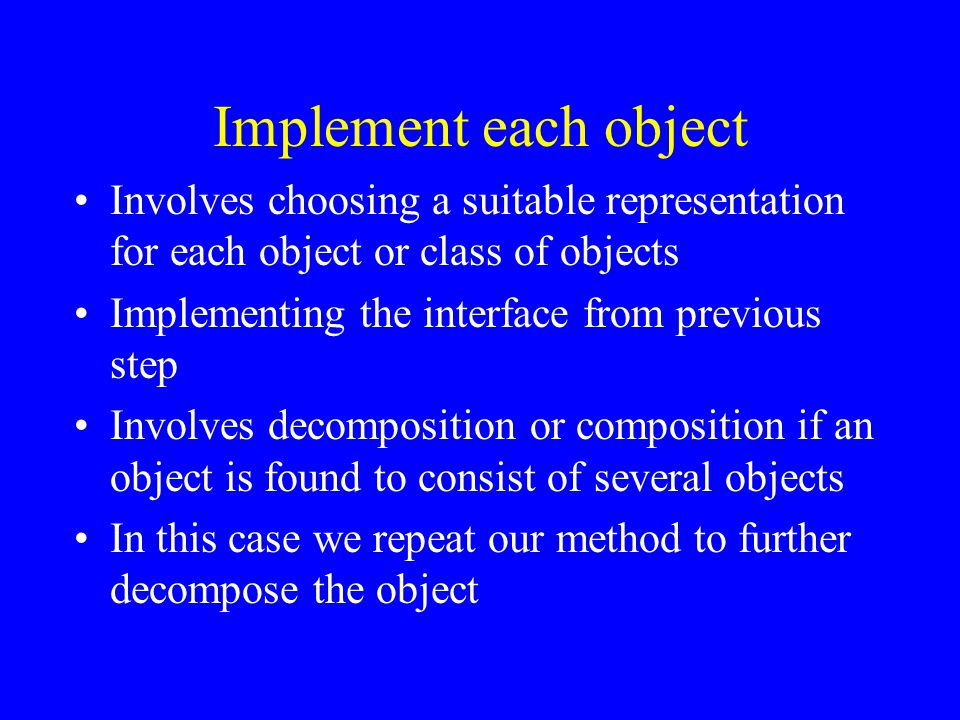 Implement each object

• Involves choosing a suitable representation for each object or class of objects
• Implementing the interface from previous step
• Involves decomposition or composition if an object is found to consist of several objects
• In this case we repeat our method to further decompose the object